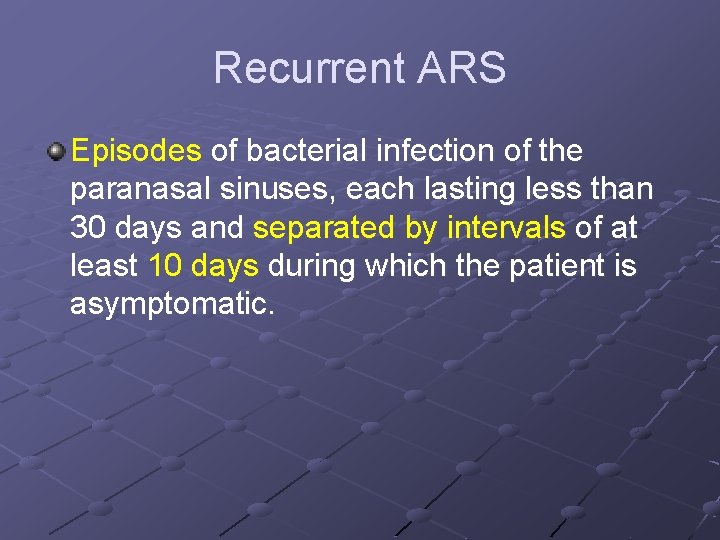 Recurrent ARS

Episodes of bacterial infection of the paranasal sinuses, each lasting less than 30 days and separated by intervals of at least 10 days during which the patient is asymptomatic.